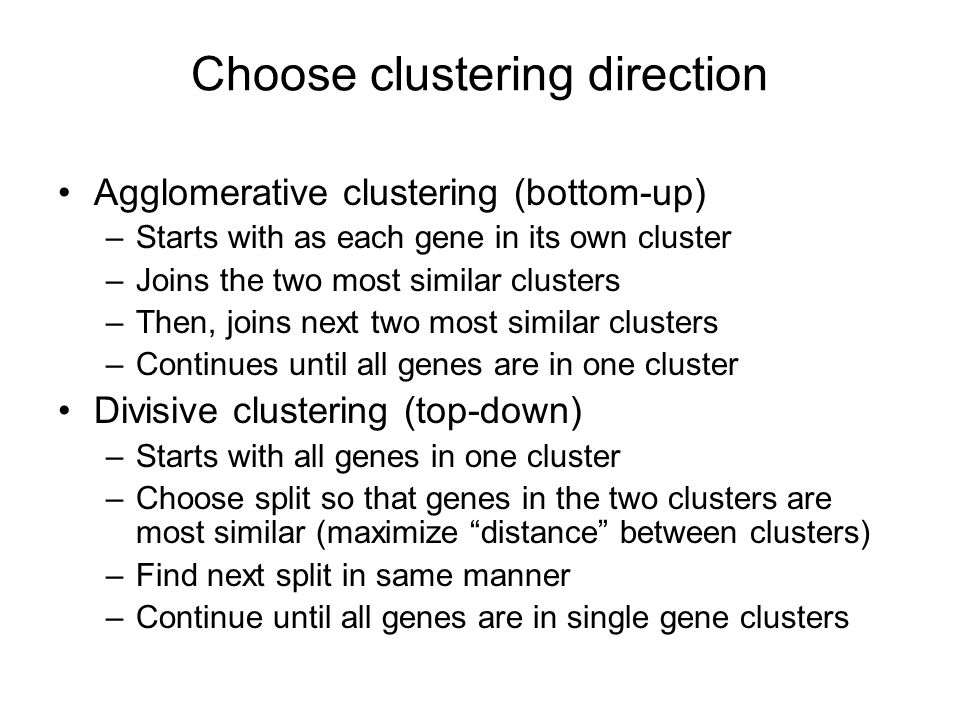 Choose clustering direction

• Agglomerative clustering (bottom-up)
– Starts with as each gene in its own cluster
– Joins the two most similar clusters
– Then, joins next two most similar clusters
– Continues until all genes are in one cluster

• Divisive clustering (top-down)
– Starts with all genes in one cluster
– Choose split so that genes in the two clusters are most similar (maximize “distance” between clusters)
– Find next split in same manner
– Continue until all genes are in single gene clusters